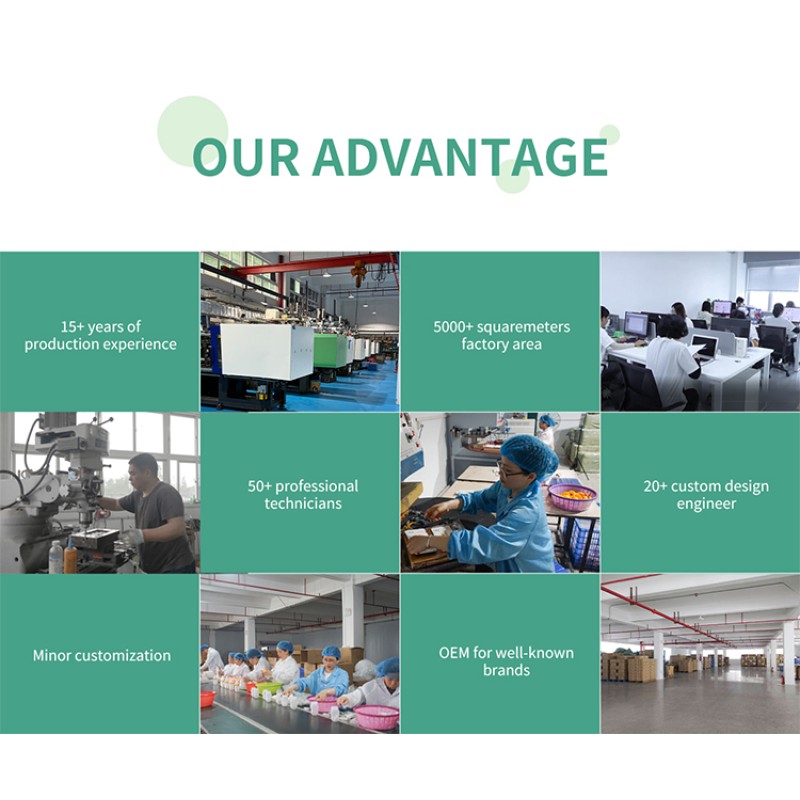 OUR ADVANTAGE

15+ years of production experience

5000+ squaremeters factory area

50+ professional technicians

20+ custom design engineer

Minor customization

OEM for well-known brands